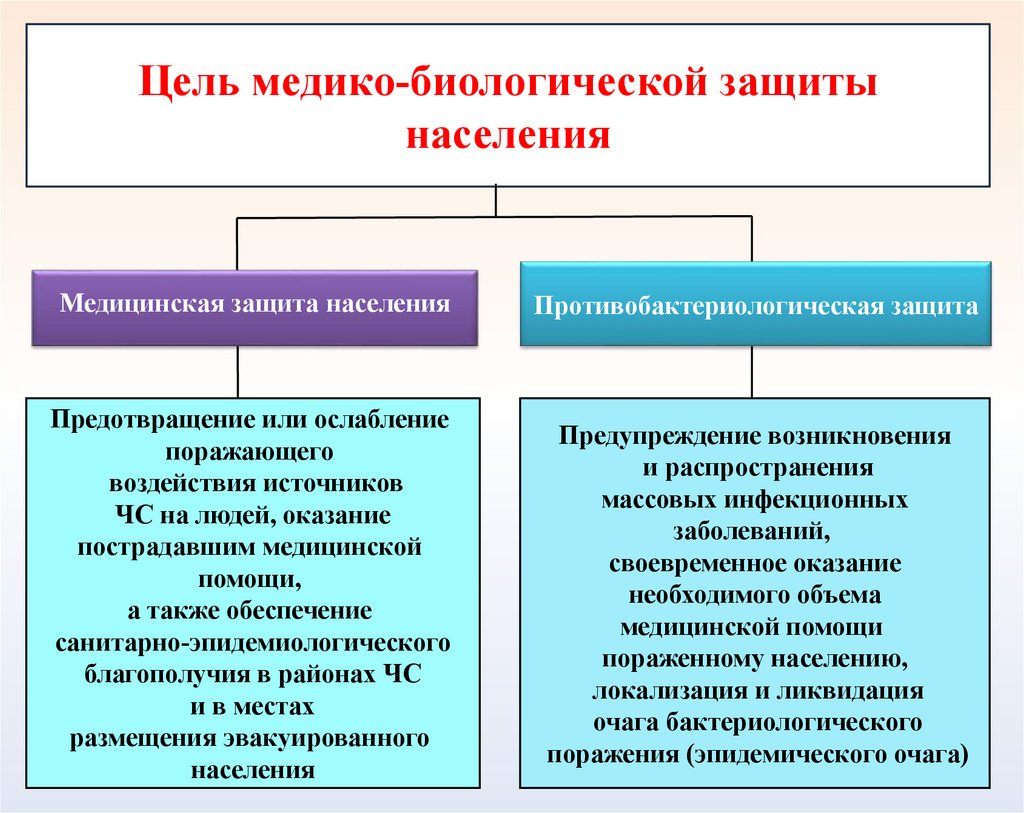 Цель медико-биологической защиты населения

Медицинская защита населения

Противобактериологическая защита

Предотвращение или ослабление поражающего воздействия источников ЧС на людей, оказание пострадавшим медицинской помощи, а также обеспечение санитарно-эпидемиологического благополучия в районах ЧС и в местах размещения эвакуированного населения

Предупреждение возникновения и распространения массовых инфекционных заболеваний, своевременное оказание необходимого объема медицинской помощи пораженному населению, локализация и ликвидация очага бактериологического поражения (эпидемического очага)